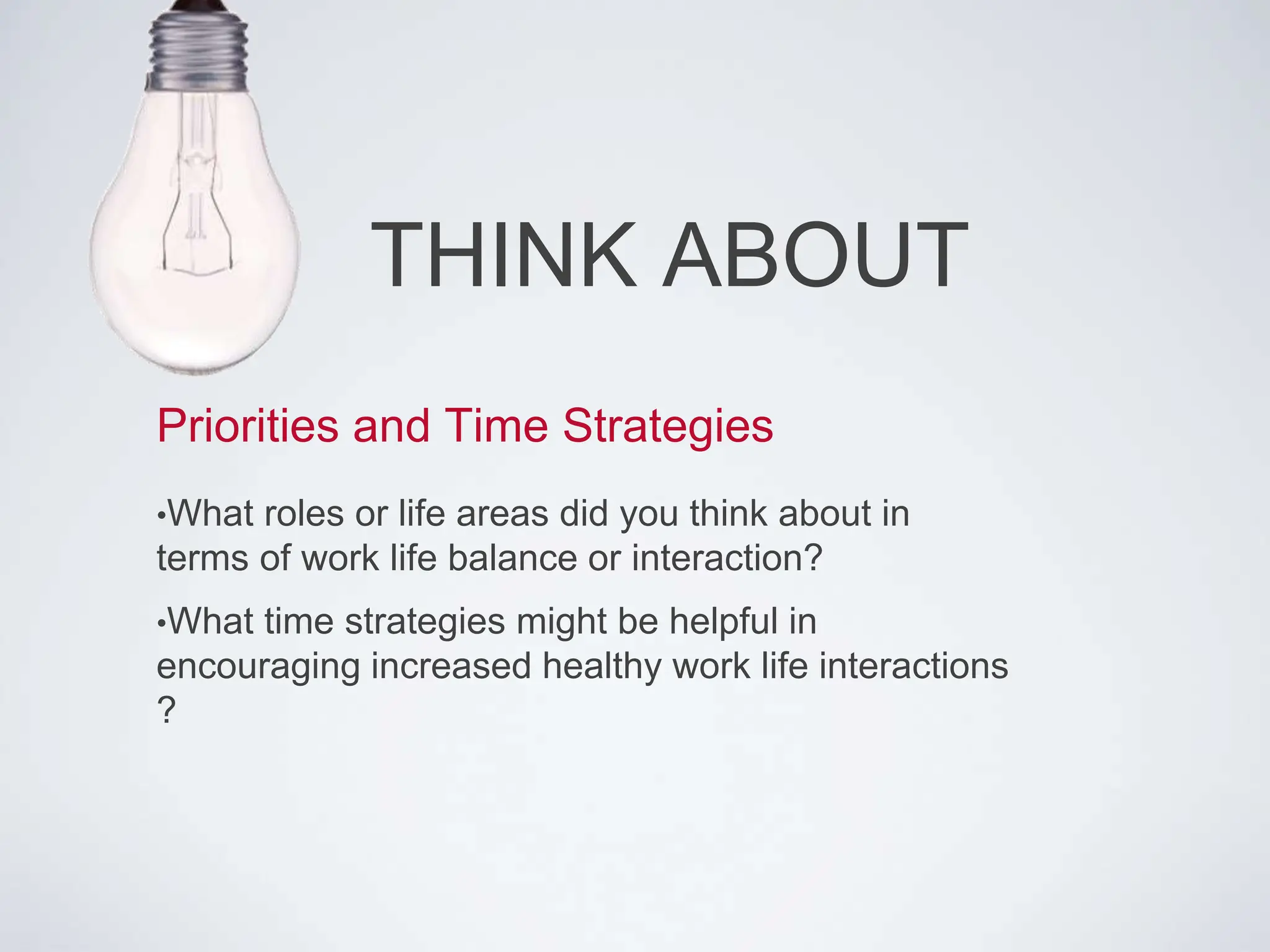 THINK ABOUT

Priorities and Time Strategies

•What roles or life areas did you think about in terms of work life balance or interaction?

•What time strategies might be helpful in encouraging increased healthy work life interactions ?